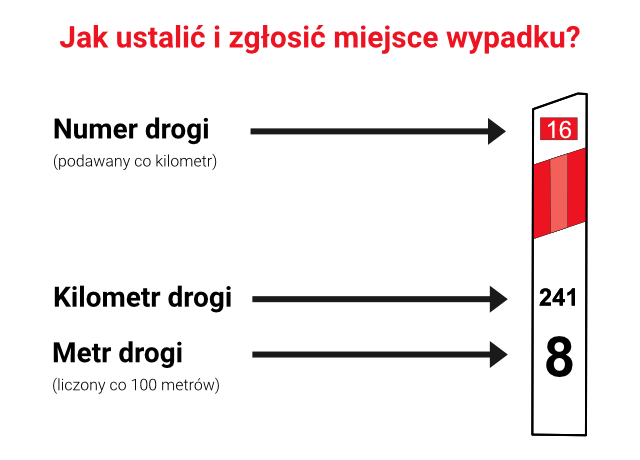 Jak ustalić i zgłosić miejsce wypadku?

Numer drogi
(podawany co kilometr)

16

Kilometr drogi

241

Metr drogi
(liczony co 100 metrów)

8